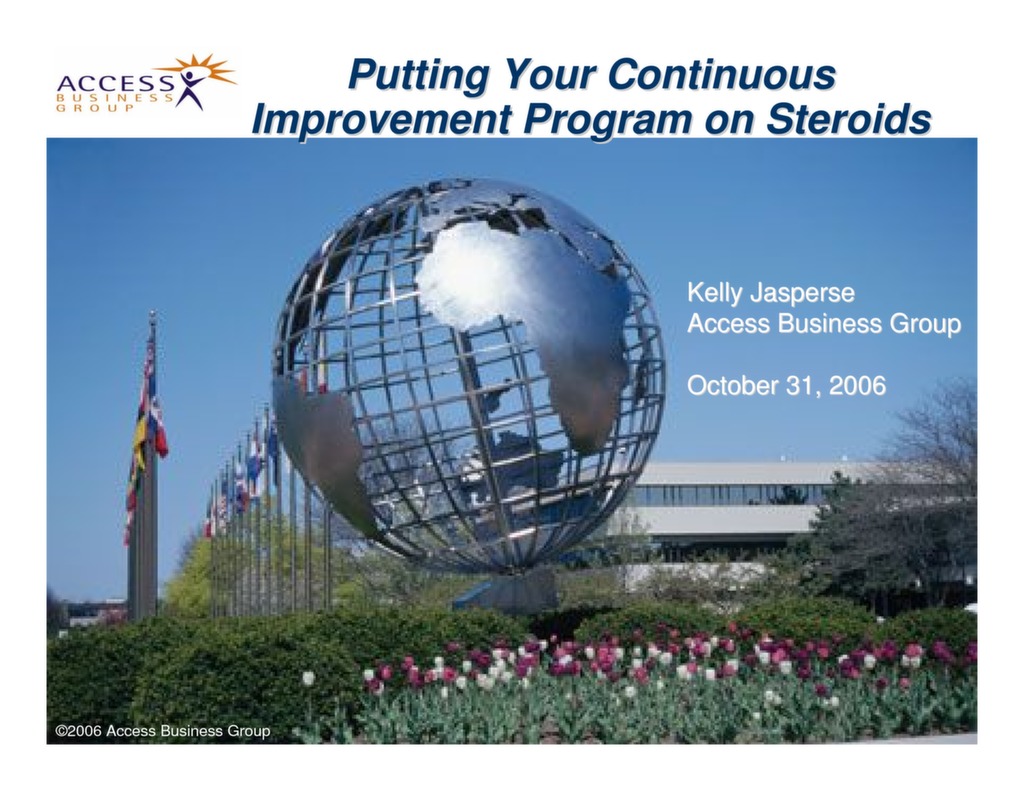 ACCESS BUSINESS GROUP

Putting Your Continuous Improvement Program on Steroids

Kelly Jasperse
Access Business Group

October 31, 2006

©2006 Access Business Group